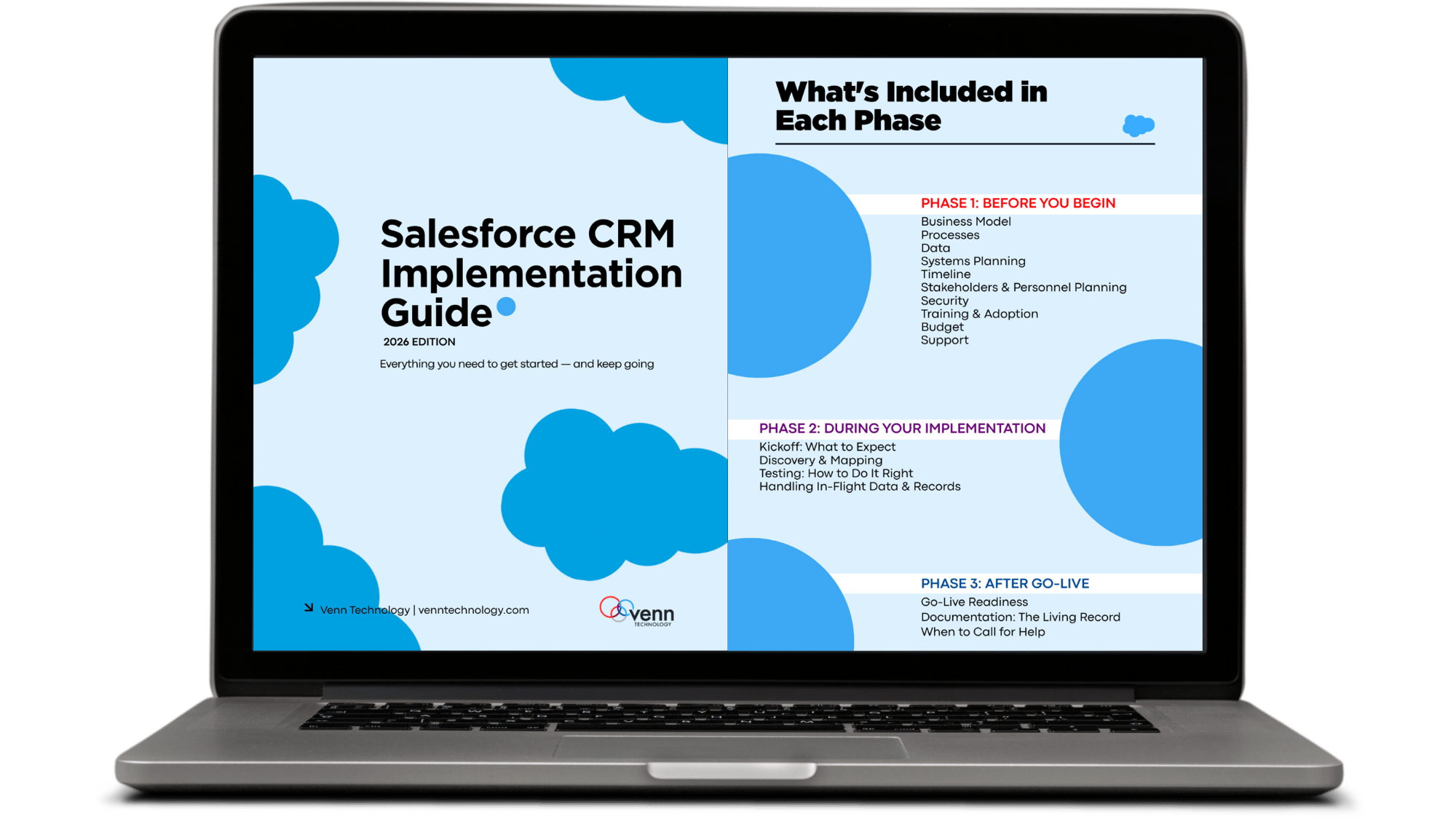 Salesforce CRM Implementation Guide

2026 EDITION

Everything you need to get started — and keep going

Venn Technology | venntechnology.com

venn TECHNOLOGY

What's Included in Each Phase

PHASE 1: BEFORE YOU BEGIN
Business Model
Processes
Data
Systems Planning
Timeline
Stakeholders & Personnel Planning
Security
Training & Adoption
Budget
Support

PHASE 2: DURING YOUR IMPLEMENTATION
Kickoff: What to Expect
Discovery & Mapping
Testing: How to Do It Right
Handling In-Flight Data & Records

PHASE 3: AFTER GO-LIVE
Go-Live Readiness
Documentation: The Living Record
When to Call for Help